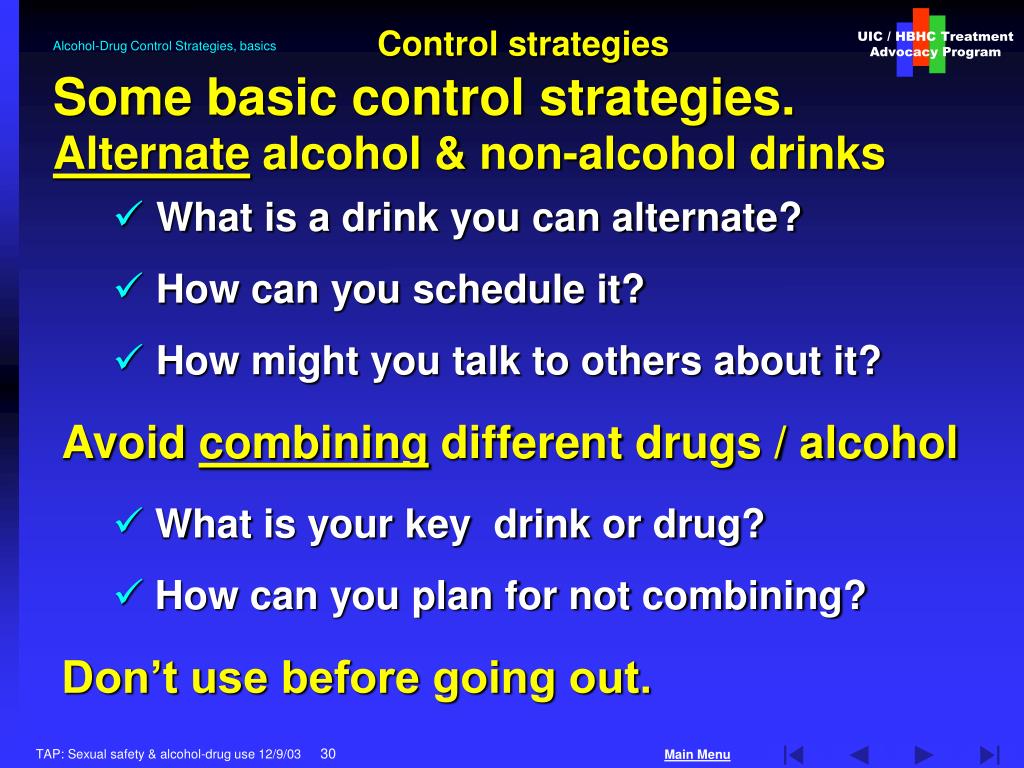 Alcohol-Drug Control Strategies, basics

Control strategies

UIC / HBHC Treatment Advocacy Program

Some basic control strategies.

Alternate alcohol & non-alcohol drinks

✓ What is a drink you can alternate?

✓ How can you schedule it?

✓ How might you talk to others about it?

Avoid combining different drugs / alcohol

✓ What is your key drink or drug?

✓ How can you plan for not combining?

Don't use before going out.

TAP: Sexual safety & alcohol-drug use 12/9/03 30

Main Menu